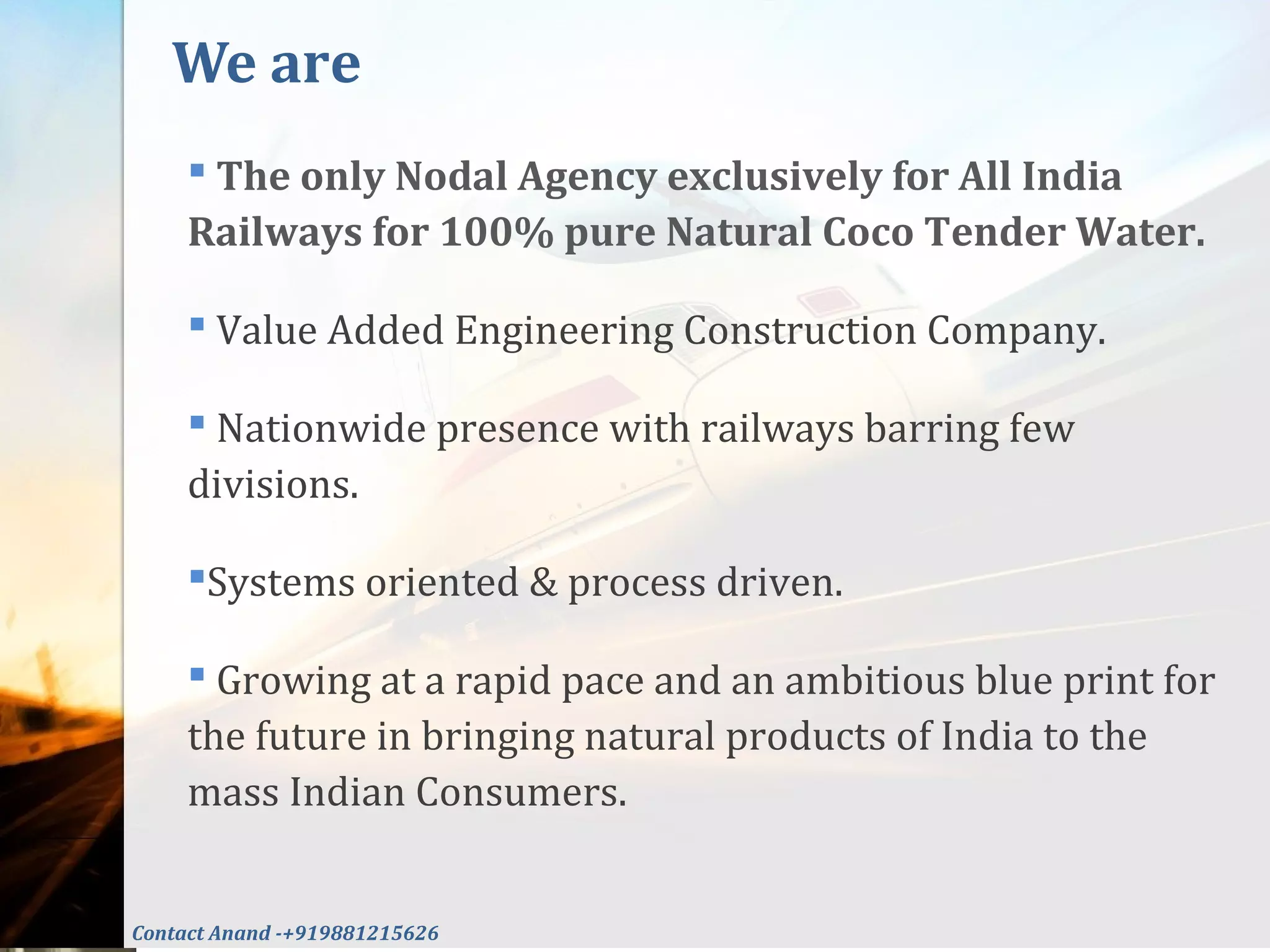 We are

▪ The only Nodal Agency exclusively for All India Railways for 100% pure Natural Coco Tender Water.

▪ Value Added Engineering Construction Company.

▪ Nationwide presence with railways barring few divisions.

▪Systems oriented & process driven.

▪ Growing at a rapid pace and an ambitious blue print for the future in bringing natural products of India to the mass Indian Consumers.

Contact Anand -+919881215626